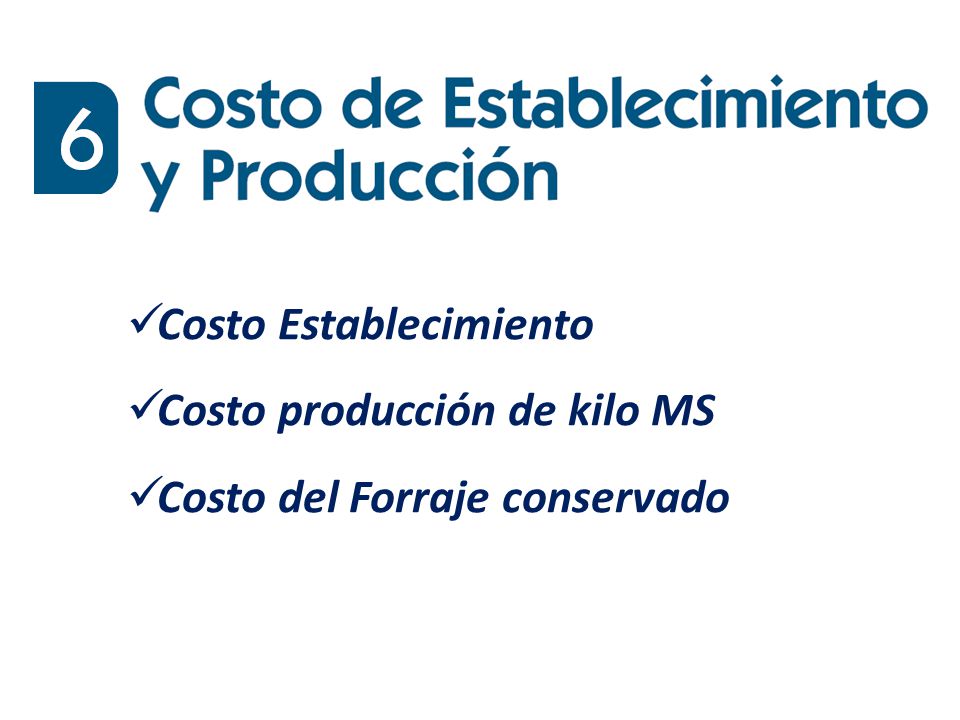 6 Costo de Establecimiento y Producción

✓Costo Establecimiento

✓Costo producción de kilo MS

✓Costo del Forraje conservado